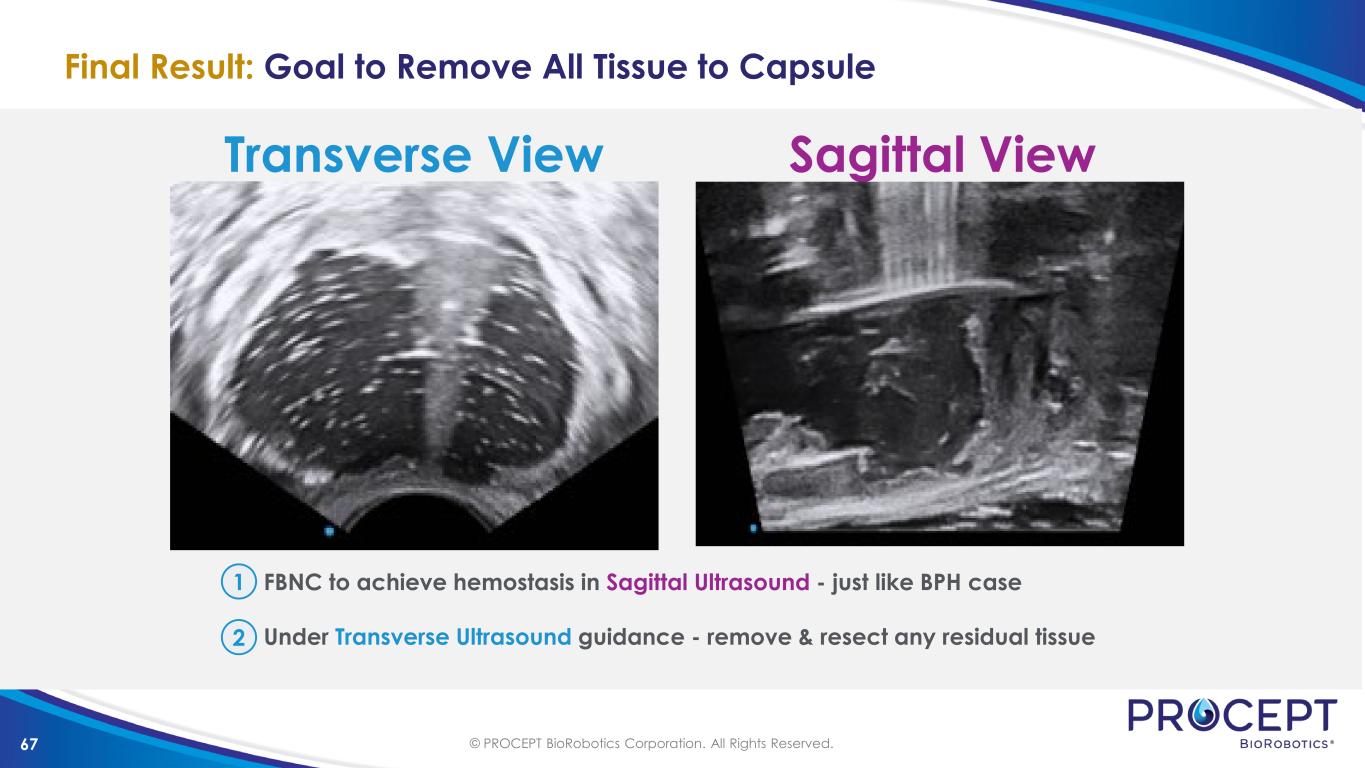 Final Result: Goal to Remove All Tissue to Capsule

Transverse View

Sagittal View

1 FBNC to achieve hemostasis in Sagittal Ultrasound - just like BPH case

2 Under Transverse Ultrasound guidance - remove & resect any residual tissue

67

© PROCEPT BioRobotics Corporation. All Rights Reserved.

PROCEPT
BIOROBOTICS®